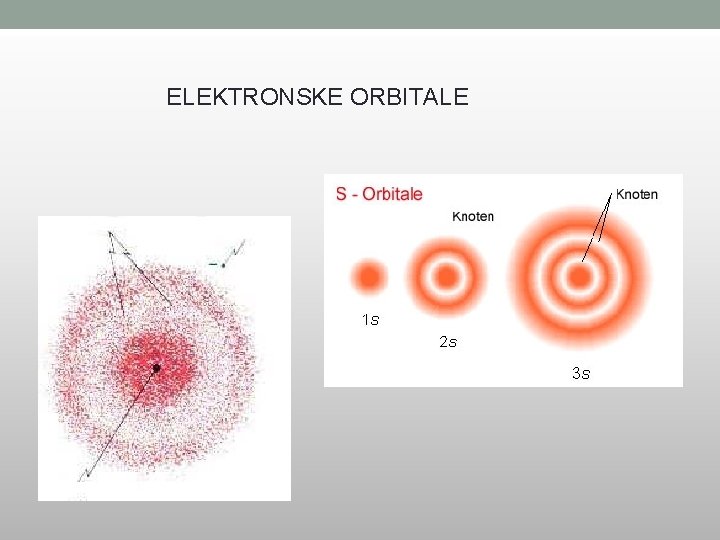 ELEKTRONSKE ORBITALE

S - Orbitale

Knoten

Knoten

1s

2s

3s